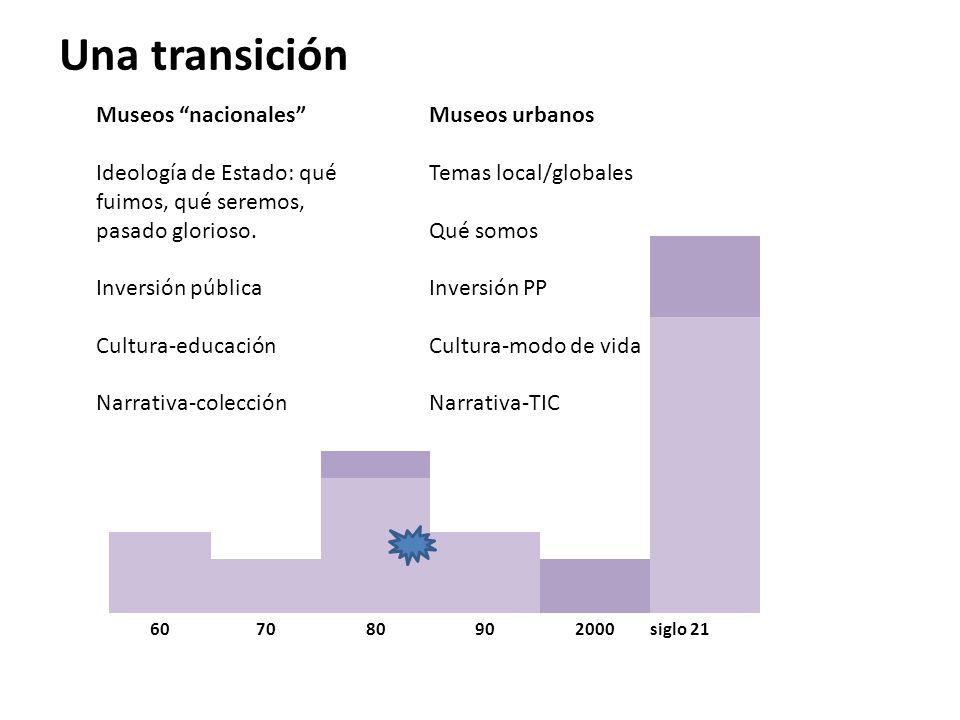 Una transición

Museos “nacionales”

Ideología de Estado: qué fuimos, qué seremos, pasado glorioso.

Inversión pública

Cultura-educación

Narrativa-colección

Museos urbanos

Temas local/globales

Qué somos

Inversión PP

Cultura-modo de vida

Narrativa-TIC

60 70 80 90 2000 siglo 21